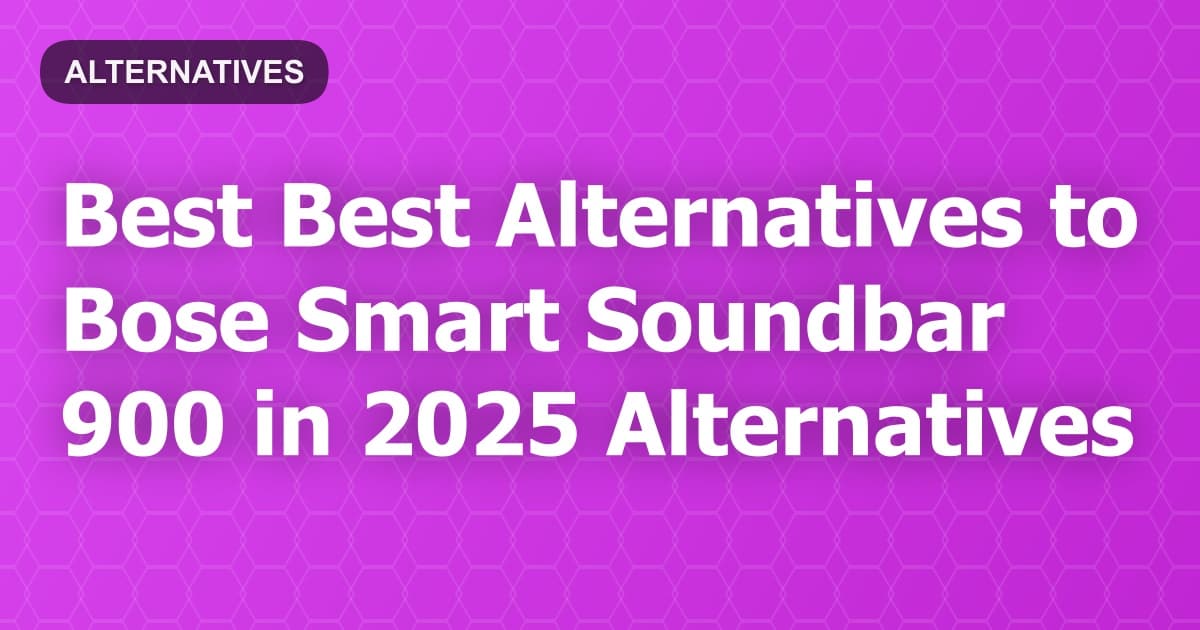 ALTERNATIVES

Best Best Alternatives to Bose Smart Soundbar 900 in 2025 Alternatives